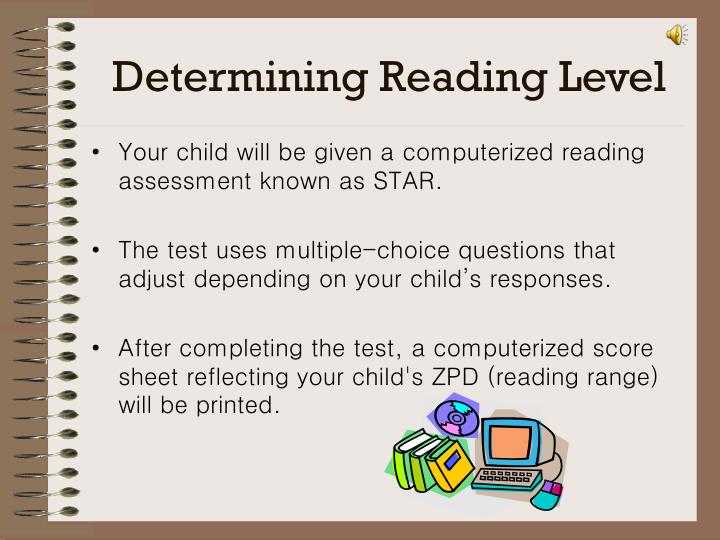 Determining Reading Level

• Your child will be given a computerized reading assessment known as STAR.

• The test uses multiple-choice questions that adjust depending on your child's responses.

• After completing the test, a computerized score sheet reflecting your child's ZPD (reading range) will be printed.